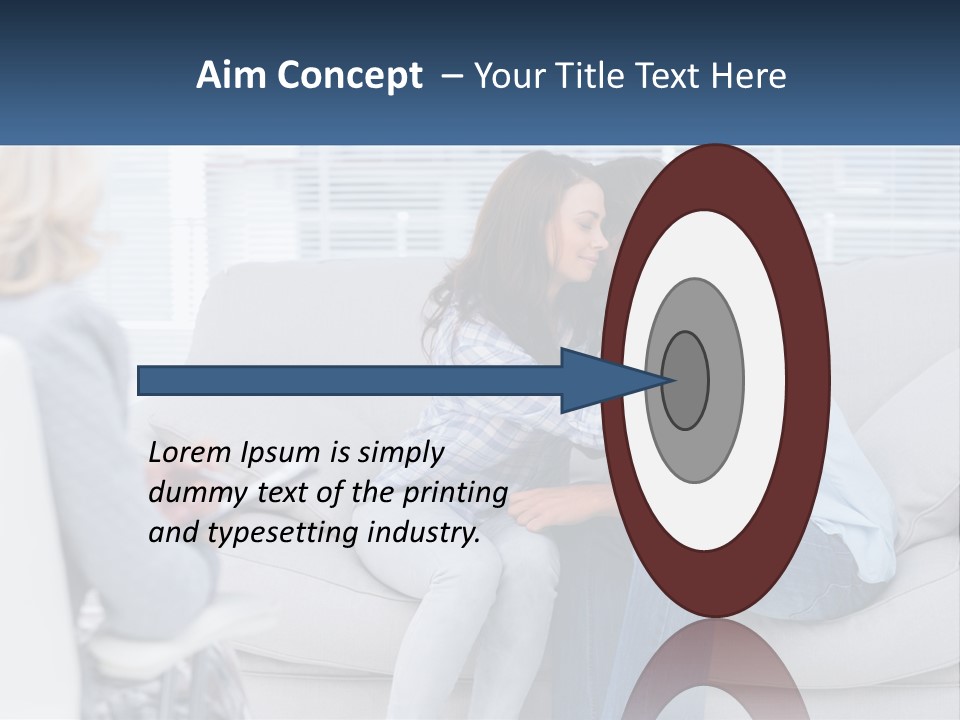 Aim Concept – Your Title Text Here

Lorem Ipsum is simply dummy text of the printing and typesetting industry.